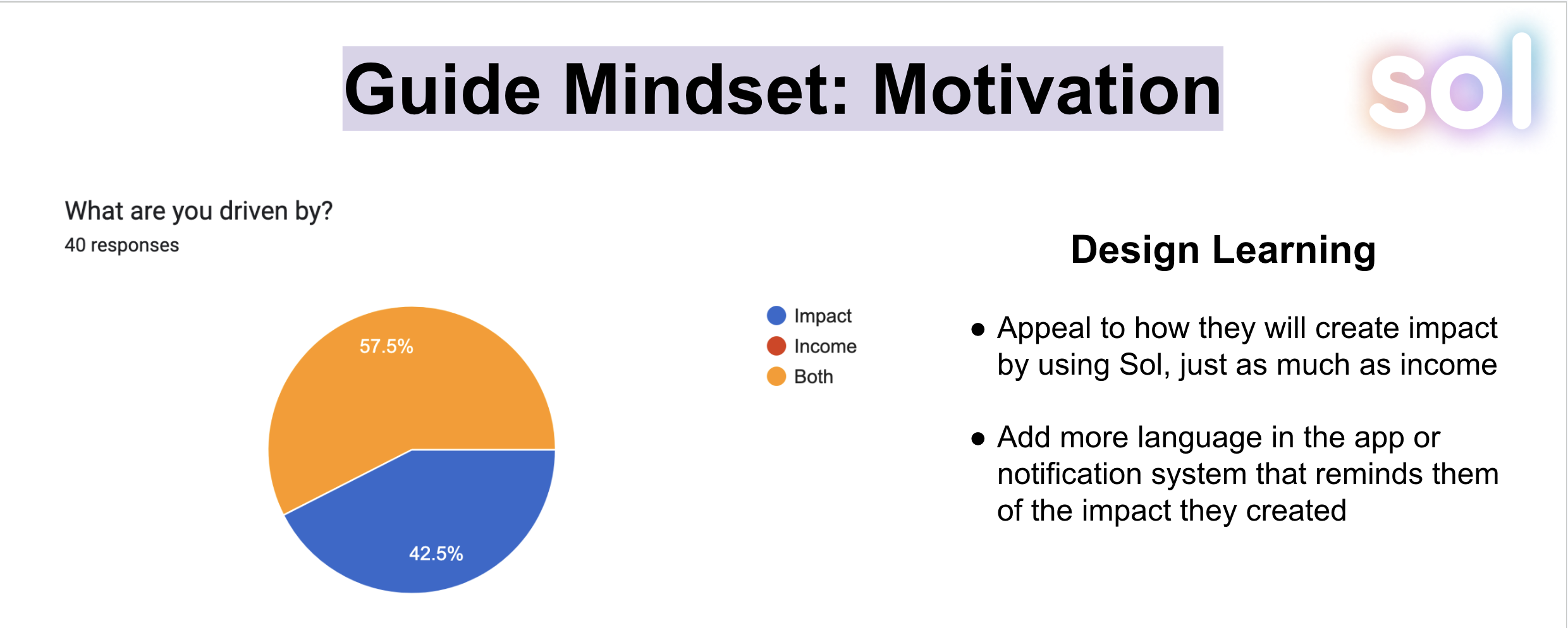 Guide Mindset: Motivation

sol

What are you driven by?
40 responses

57.5%
42.5%

Impact
Income
Both

Design Learning

● Appeal to how they will create impact by using Sol, just as much as income

● Add more language in the app or notification system that reminds them of the impact they created